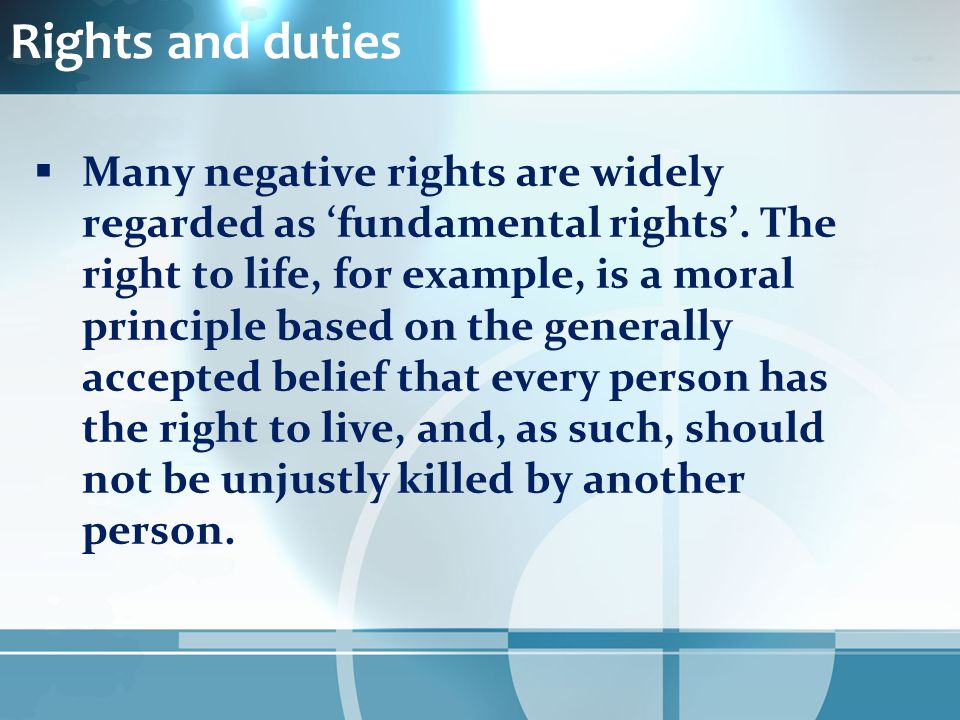 Rights and duties

▪ Many negative rights are widely regarded as ‘fundamental rights’. The right to life, for example, is a moral principle based on the generally accepted belief that every person has the right to live, and, as such, should not be unjustly killed by another person.